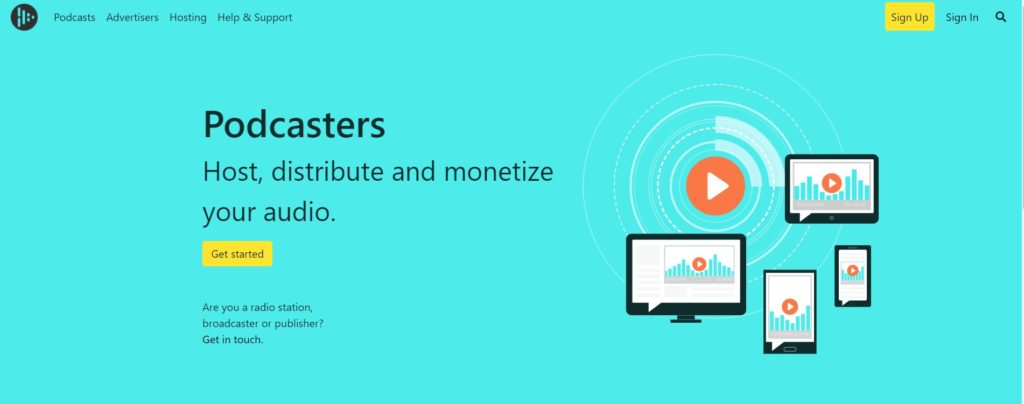 Podcasts Advertisers Hosting Help & Support

Sign Up Sign In

Podcasters

Host, distribute and monetize your audio.

Get started

Are you a radio station, broadcaster or publisher? Get in touch.